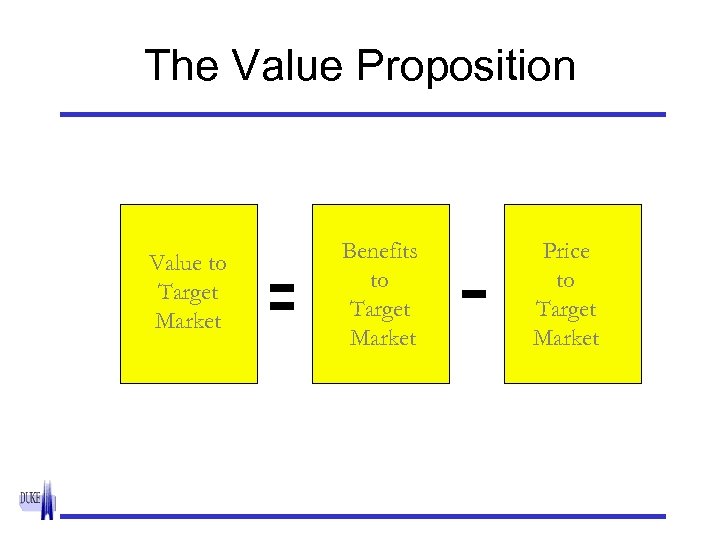 The Value Proposition

Value to Target Market = Benefits to Target Market - Price to Target Market

DUKE